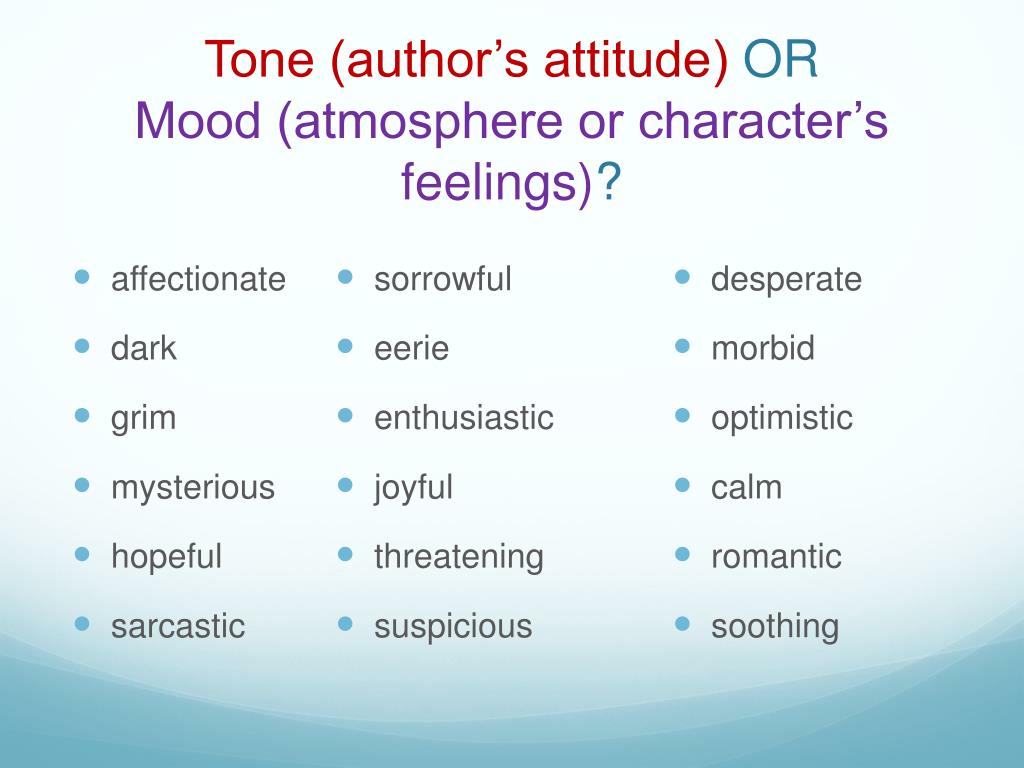 Tone (author’s attitude) OR Mood (atmosphere or character’s feelings)?

- affectionate
- dark
- grim
- mysterious
- hopeful
- sarcastic

- sorrowful
- eerie
- enthusiastic
- joyful
- threatening
- suspicious

- desperate
- morbid
- optimistic
- calm
- romantic
- soothing